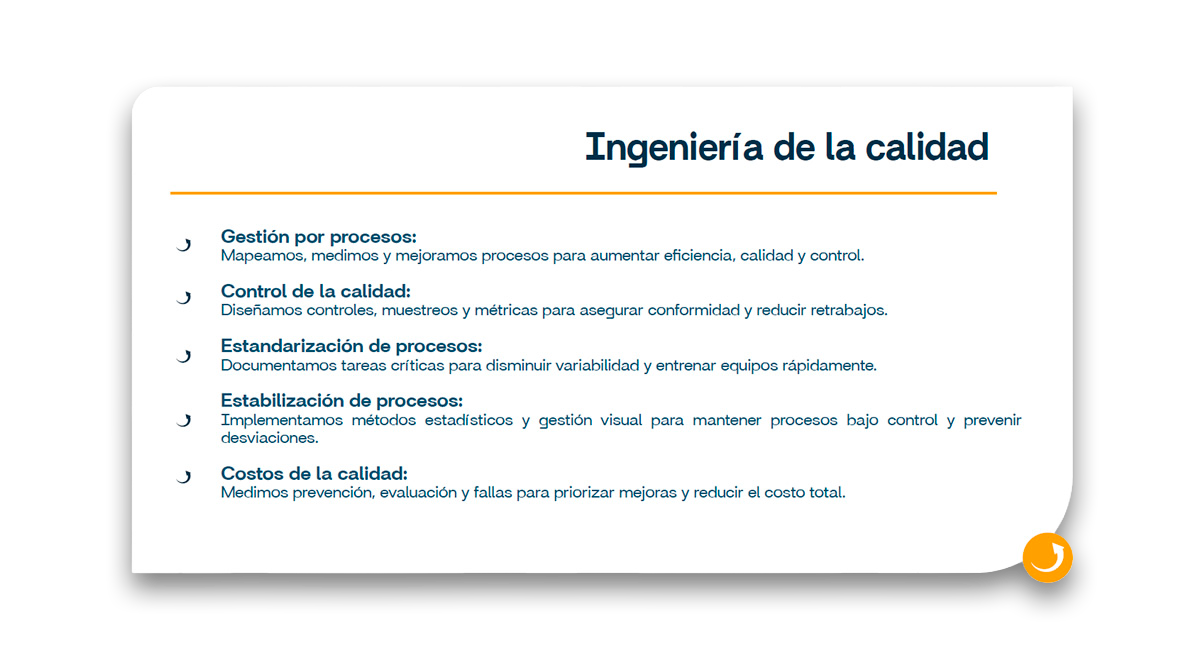 Ingeniería de la calidad

Gestión por procesos:
Mapeamos, medimos y mejoramos procesos para aumentar eficiencia, calidad y control.

Control de la calidad:
Diseñamos controles, muestreos y métricas para asegurar conformidad y reducir retrabajos.

Estandarización de procesos:
Documentamos tareas críticas para disminuir variabilidad y entrenar equipos rápidamente.

Estabilización de procesos:
Implementamos métodos estadísticos y gestión visual para mantener procesos bajo control y prevenir desviaciones.

Costos de la calidad:
Medimos prevención, evaluación y fallas para priorizar mejoras y reducir el costo total.